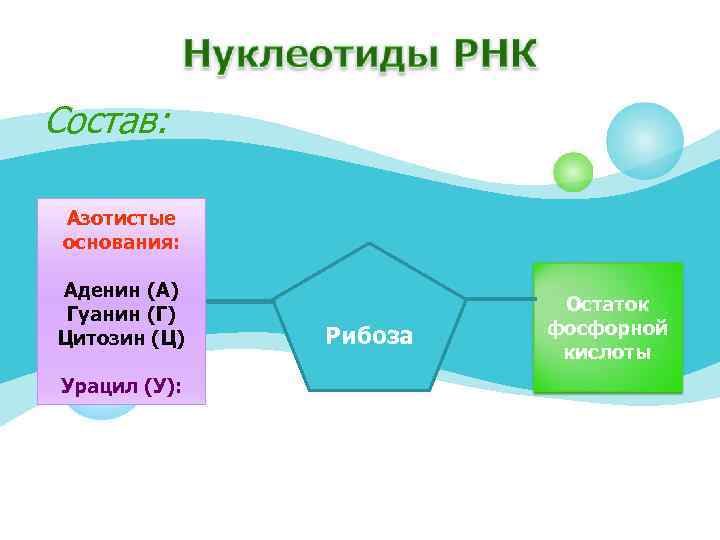 Нуклеотиды РНК

Состав:

Азотистые основания:

Аденин (А)
Гуанин (Г)
Цитозин (Ц)

Урацил (У):

Рибоза

Остаток фосфорной кислоты